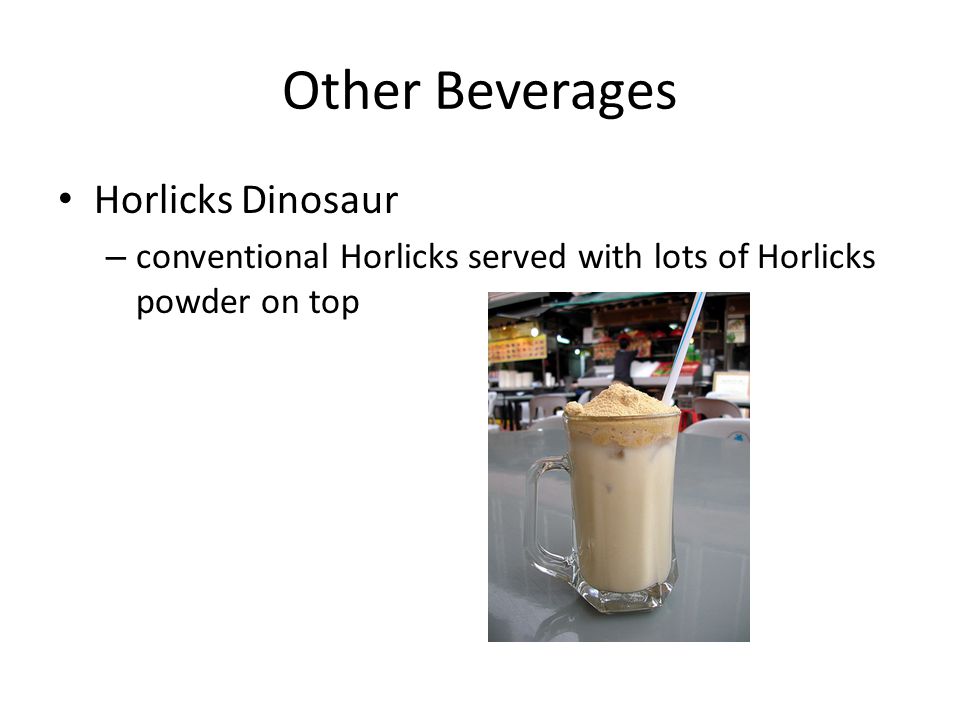 Other Beverages

• Horlicks Dinosaur

– conventional Horlicks served with lots of Horlicks powder on top